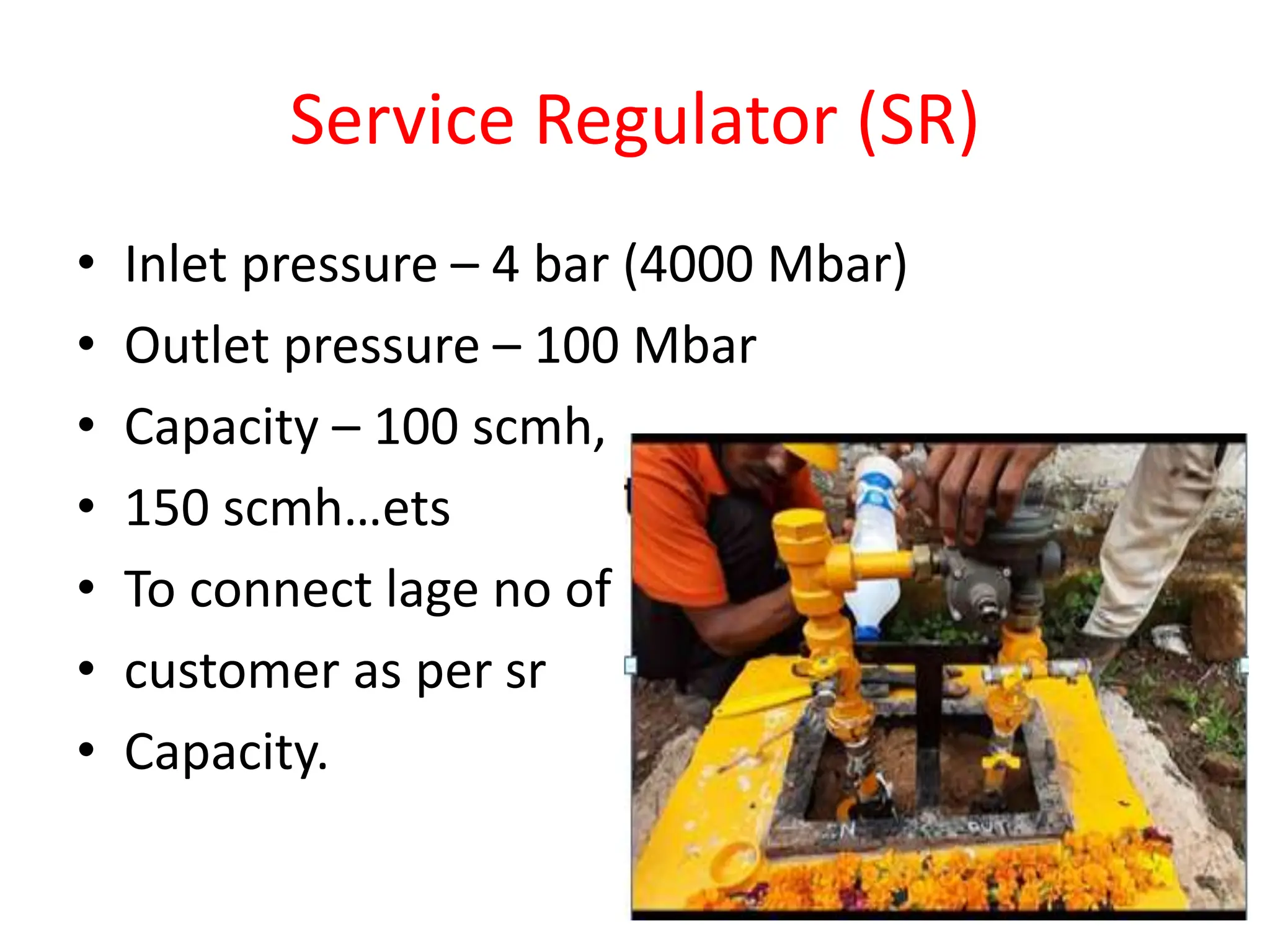 Service Regulator (SR)

• Inlet pressure – 4 bar (4000 Mbar)
• Outlet pressure – 100 Mbar
• Capacity – 100 scmh,
• 150 scmh…ets
• To connect lage no of
• customer as per sr
• Capacity.

IN OUT